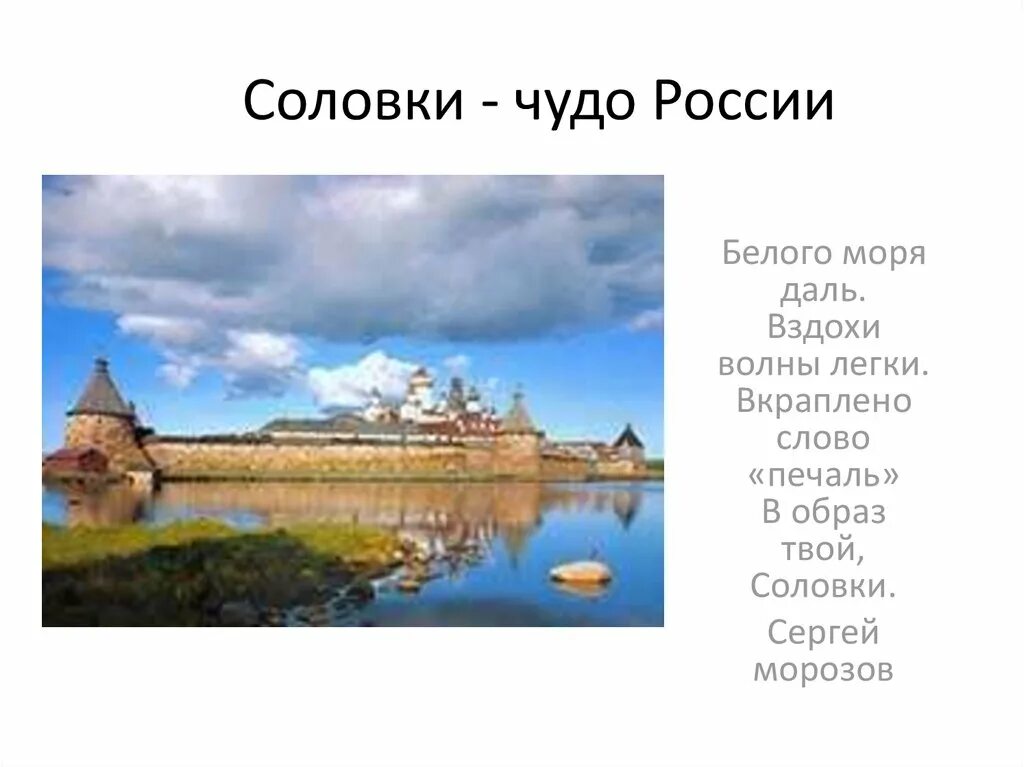 Соловки - чудо России

Белого моря даль. Вздохи волны легки. Вкраплено слово «печаль» В образ твой, Соловки.

Сергей морозов